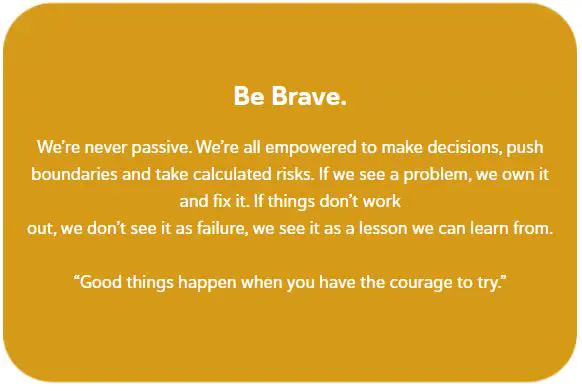 Be Brave.

We're never passive. We're all empowered to make decisions, push boundaries and take calculated risks. If we see a problem, we own it and fix it. If things don't work
out, we don't see it as failure, we see it as a lesson we can learn from.

"Good things happen when you have the courage to try."